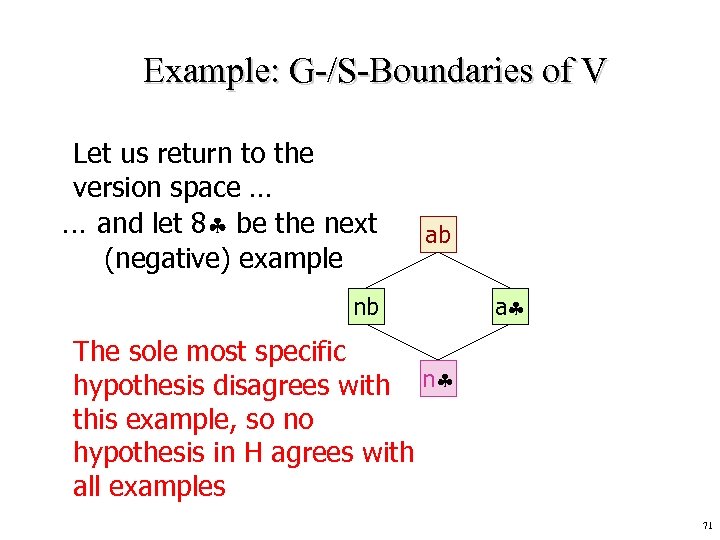 Example: G-/S-Boundaries of V

Let us return to the version space …
… and let 8♣ be the next (negative) example

ab

nb

a♣

n♣

The sole most specific hypothesis disagrees with this example, so no hypothesis in H agrees with all examples

71